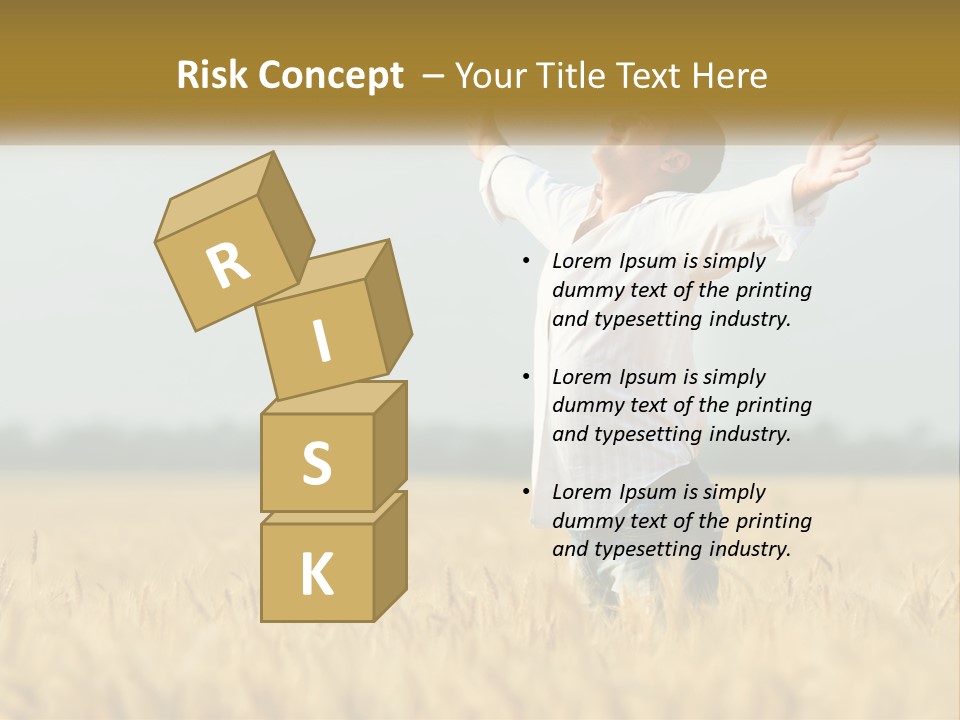 Risk Concept – Your Title Text Here

R
I
S
K

• Lorem Ipsum is simply dummy text of the printing and typesetting industry.

• Lorem Ipsum is simply dummy text of the printing and typesetting industry.

• Lorem Ipsum is simply dummy text of the printing and typesetting industry.